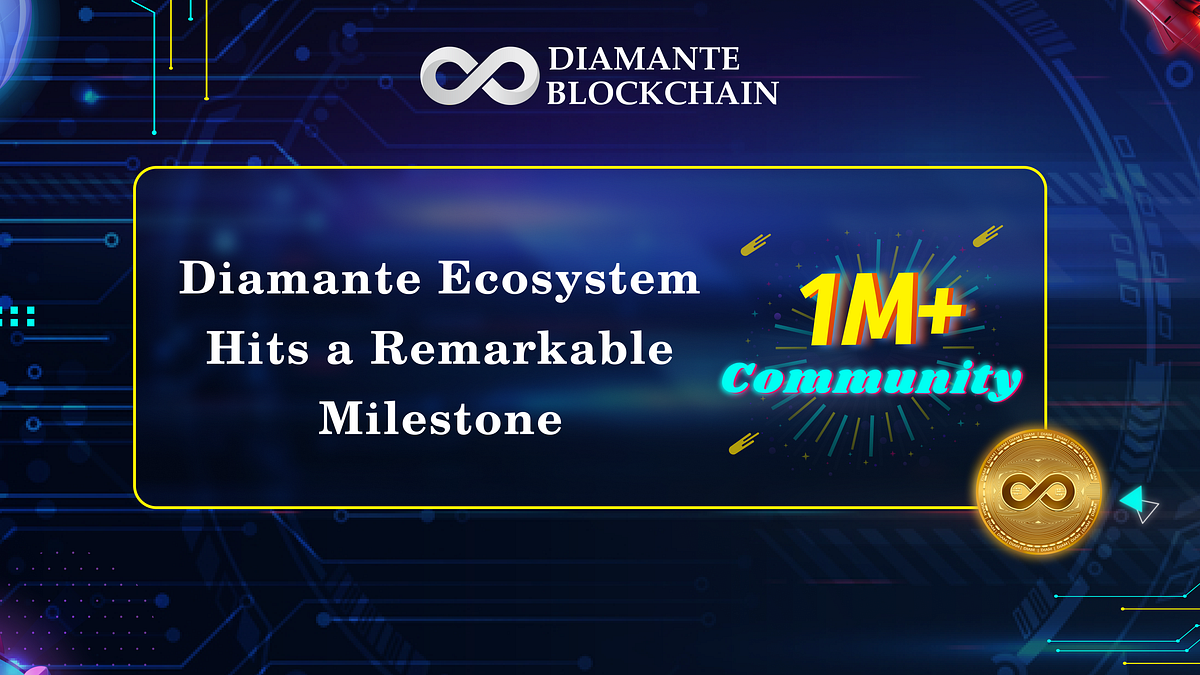 DIAMANTE BLOCKCHAIN

Diamante Ecosystem Hits a Remarkable Milestone

1M+ Community